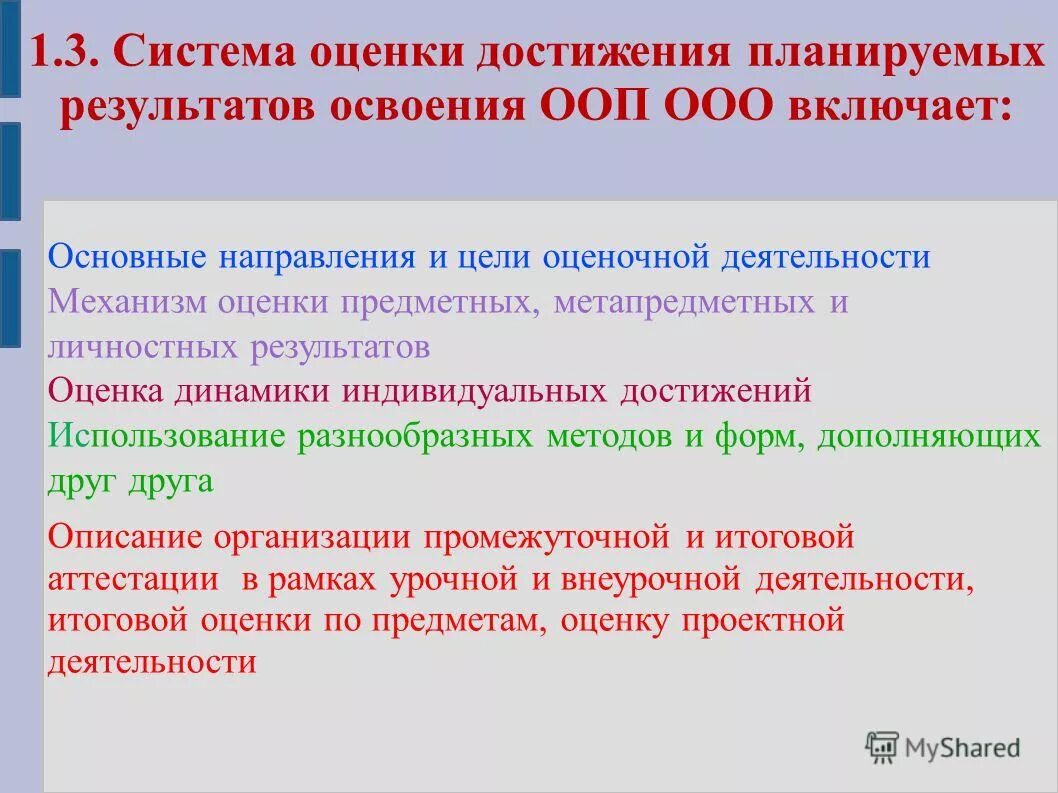 1.3. Система оценки достижения планируемых результатов освоения ООП ООО включает:

Основные направления и цели оценочной деятельности

Механизм оценки предметных, метапредметных и личностных результатов

Оценка динамики индивидуальных достижений

Использование разнообразных методов и форм, дополняющих друг друга

Описание организации промежуточной и итоговой аттестации в рамках урочной и внеурочной деятельности, итоговой оценки по предметам, оценку проектной деятельности

MyShared